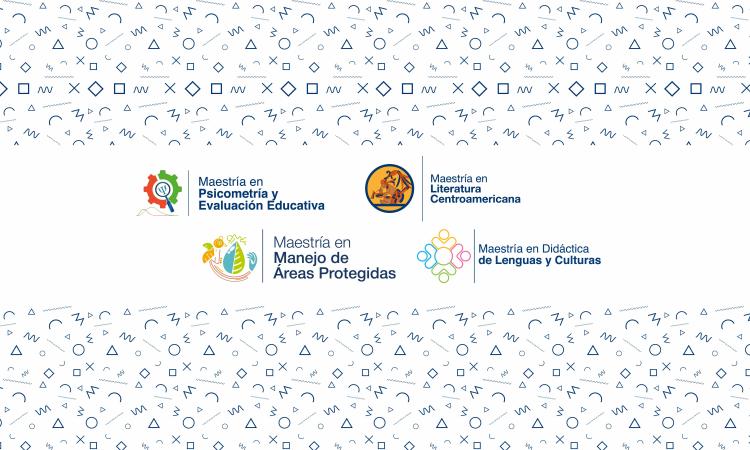 Maestría en
Psicometría y
Evaluación Educativa

Maestría en
Literatura
Centroamericana

Maestría en
Manejo de
Áreas Protegidas

Maestría en Didáctica
de Lenguas y Culturas